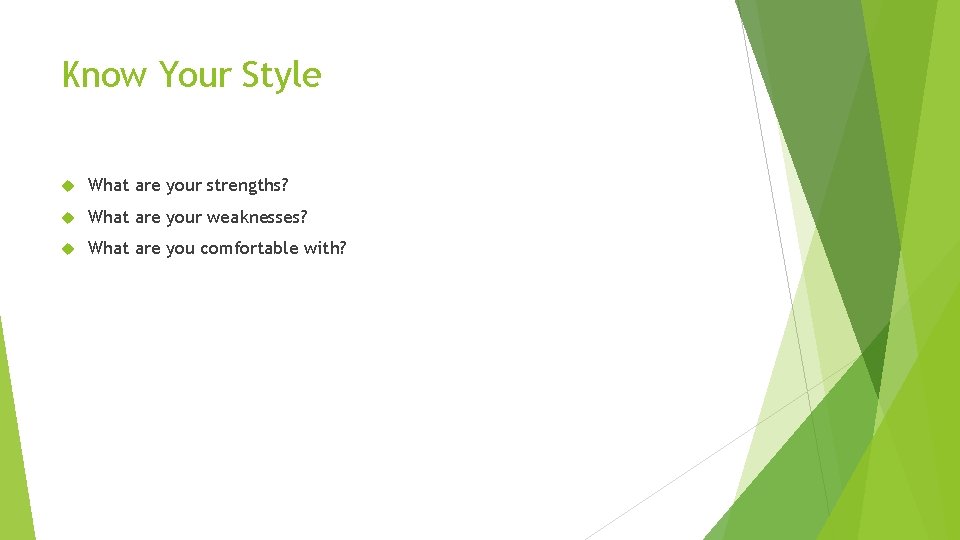 Know Your Style

What are your strengths?

What are your weaknesses?

What are you comfortable with?